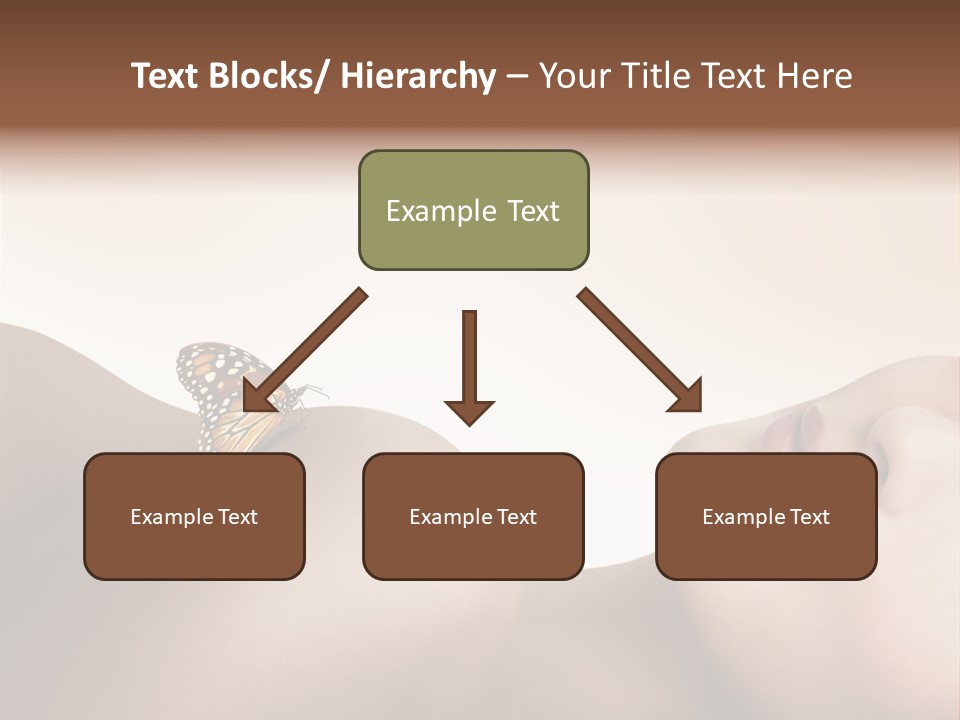 Text Blocks/ Hierarchy – Your Title Text Here

Example Text

Example Text

Example Text

Example Text